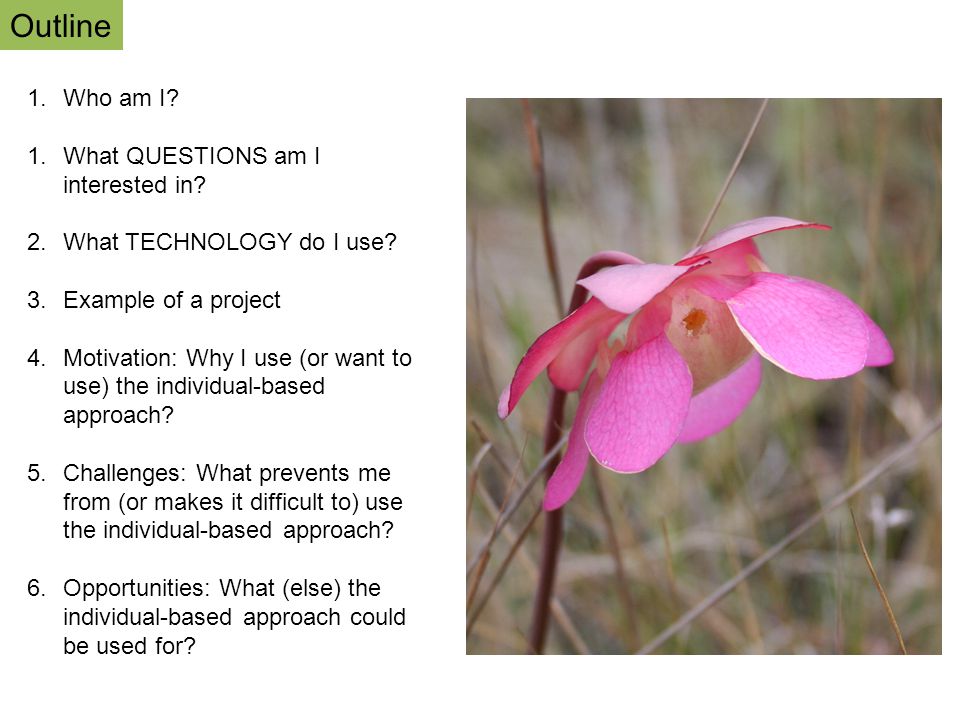 Outline

1. Who am I?

1. What QUESTIONS am I interested in?

2. What TECHNOLOGY do I use?

3. Example of a project

4. Motivation: Why I use (or want to use) the individual-based approach?

5. Challenges: What prevents me from (or makes it difficult to) use the individual-based approach?

6. Opportunities: What (else) the individual-based approach could be used for?